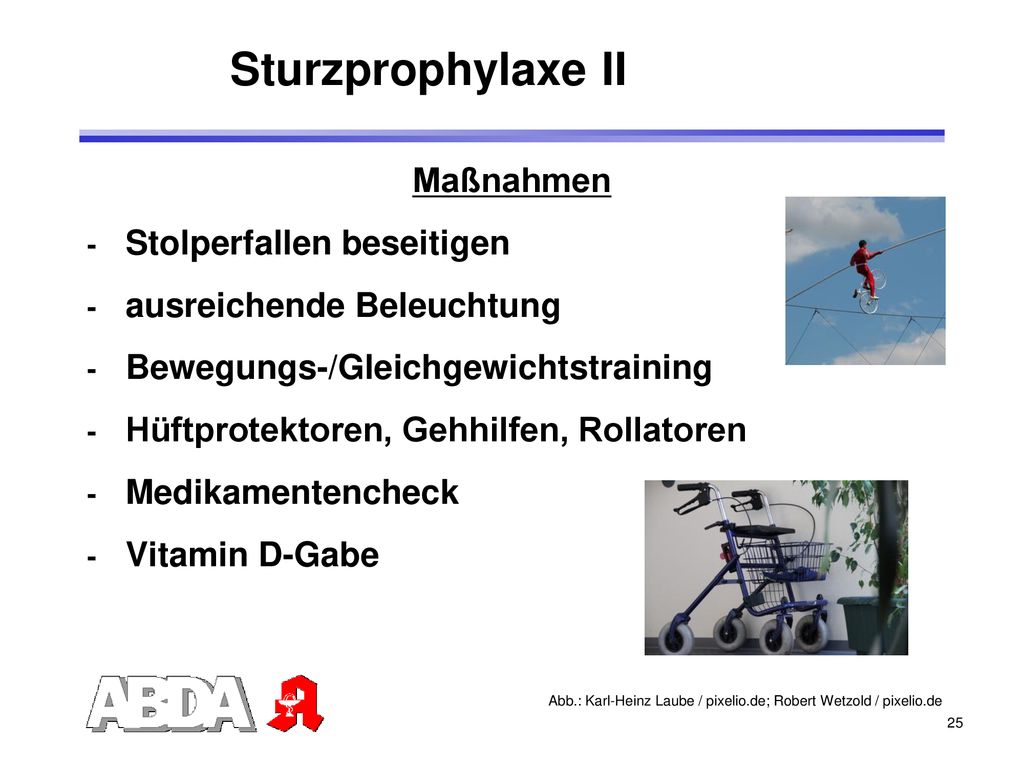 Sturzprophylaxe II

Maßnahmen

- Stolperfallen beseitigen
- ausreichende Beleuchtung
- Bewegungs-/Gleichgewichtstraining
- Hüftprotektoren, Gehhilfen, Rollatoren
- Medikamentencheck
- Vitamin D-Gabe

ABDA

Abb.: Karl-Heinz Laube / pixelio.de; Robert Wetzold / pixelio.de

25